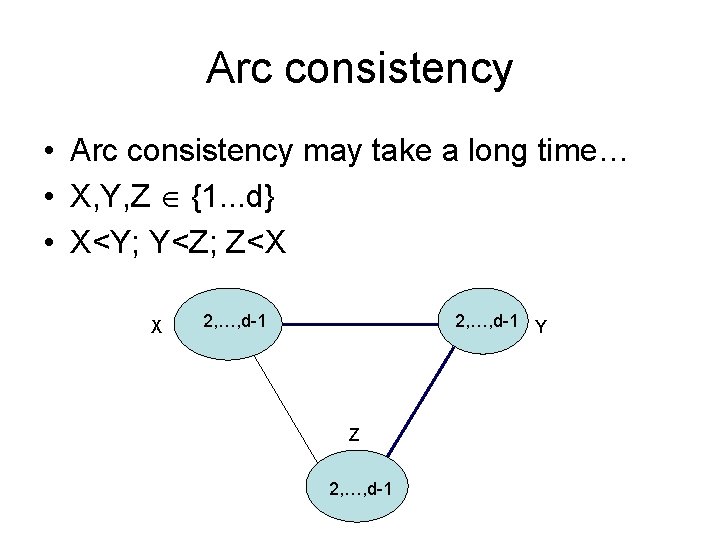 Arc consistency

• Arc consistency may take a long time…
• X,Y,Z $\in$ {1...d}
• X<Y; Y<Z; Z<X

X 2,…,d-1

2,…,d-1 Y

Z

2,…,d-1